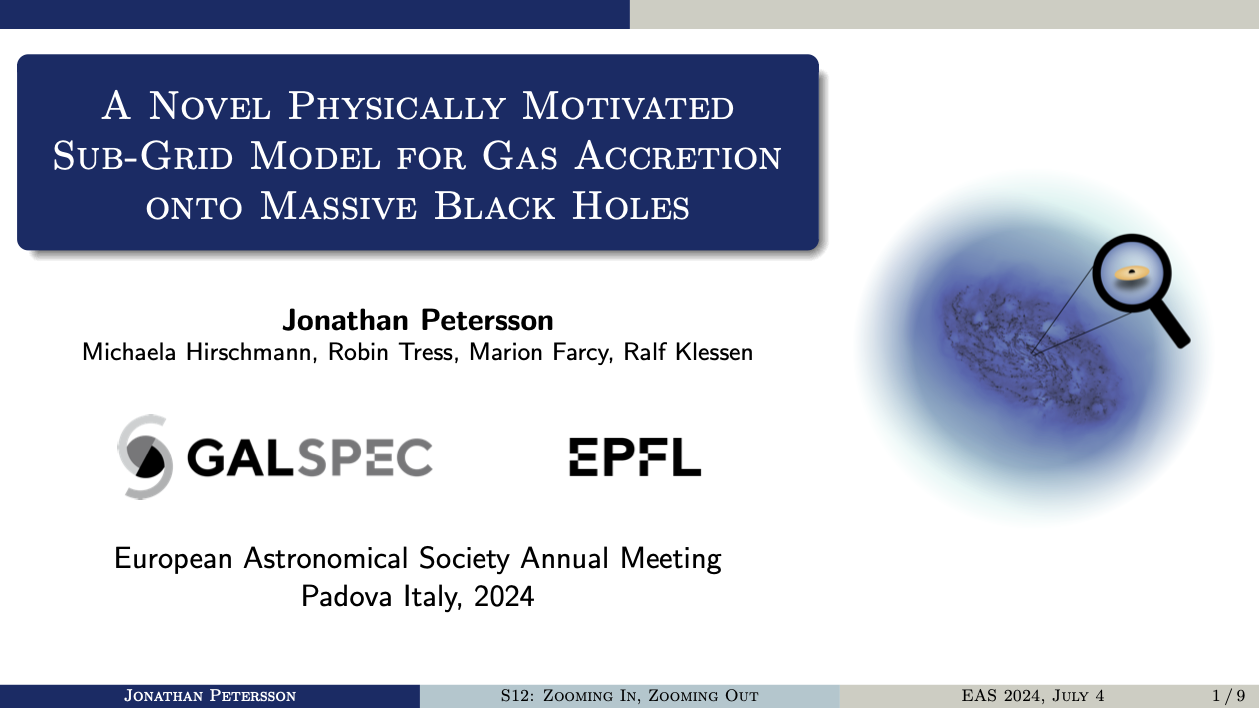 A Novel Physically Motivated Sub-Grid Model for Gas Accretion onto Massive Black Holes

Jonathan Petersson
Michaela Hirschmann, Robin Tress, Marion Farcy, Ralf Klessen

GALSPEC

EPFL

European Astronomical Society Annual Meeting
Padova Italy, 2024

Jonathan Petersson S12: Zooming In, Zooming Out EAS 2024, July 4 1 / 9